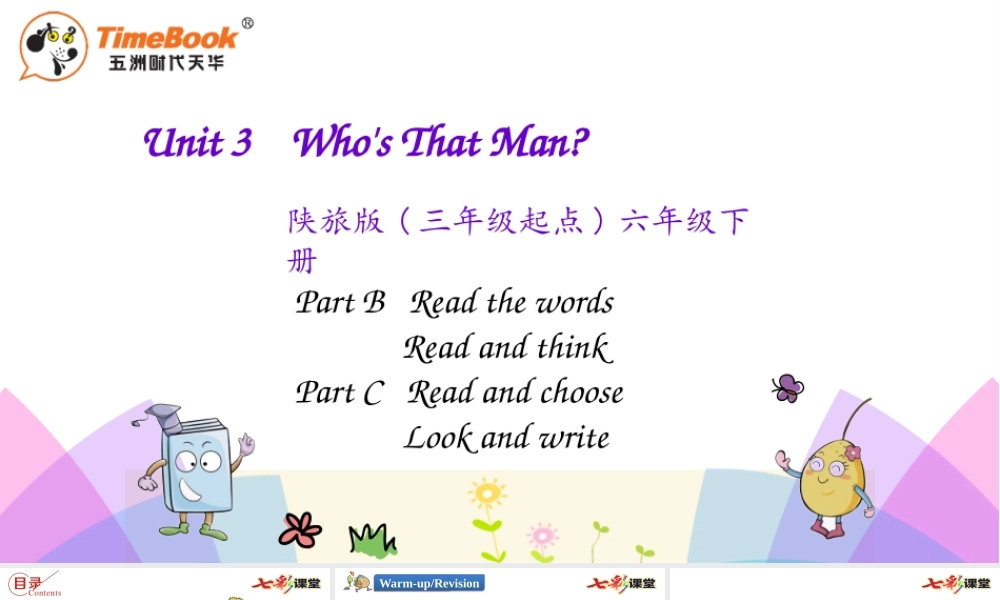 TimeBook®
五洲时代天华

Unit 3 Who's That Man?

陕旅版（三年级起点）六年级下册

Part B Read the words
Read and think
Part C Read and choose
Look and write

目录 Contents
七彩课堂
Warm-up/Revision
七彩课堂
七彩课堂